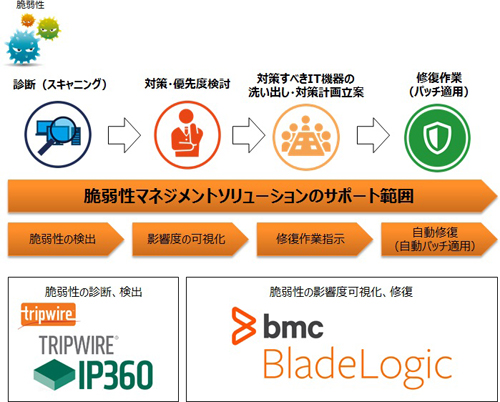 脆弱性

診断（スキャニング）

対策・優先度検討

対策すべきIT機器の洗い出し・対策計画立案

修復作業（パッチ適用）

脆弱性マネジメントソリューションのサポート範囲

脆弱性の検出

影響度の可視化

修復作業指示

自動修復（自動パッチ適用）

脆弱性の診断、検出

tripwire

TRIPWIRE®

IP360

脆弱性の影響度可視化、修復

bmc

BladeLogic